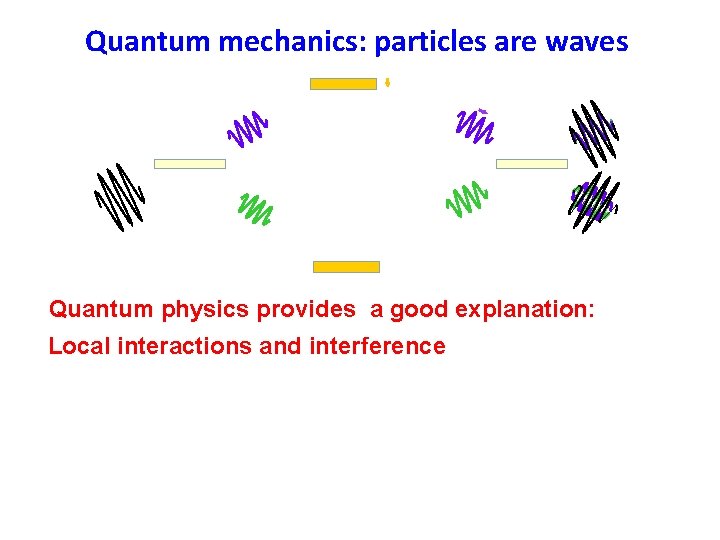 Quantum mechanics: particles are waves

Quantum physics provides a good explanation:
Local interactions and interference